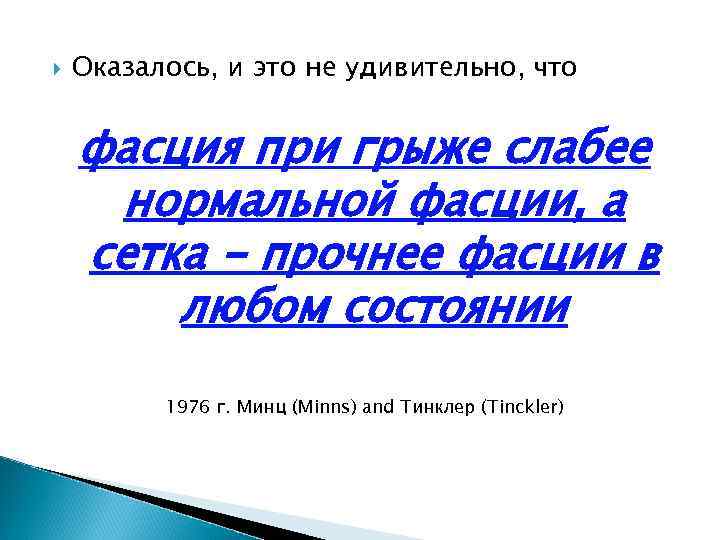 Оказалось, и это не удивительно, что

фасция при грыже слабее нормальной фасции, а сетка – прочнее фасции в любом состоянии

1976 г. Минц (Minns) and Тинклер (Tinckler)